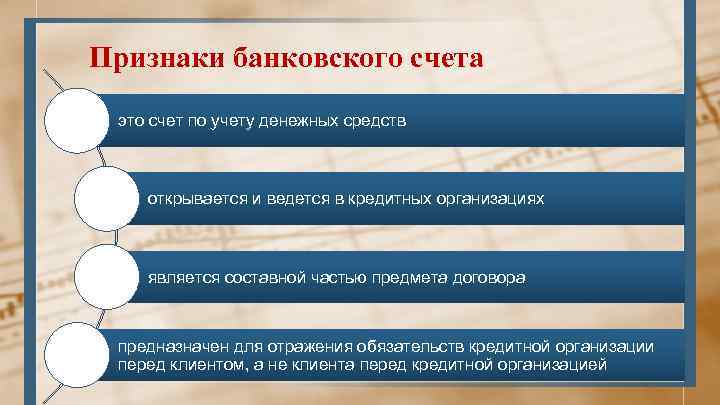 Признаки банковского счета

это счет по учету денежных средств

открывается и ведется в кредитных организациях

является составной частью предмета договора

предназначен для отражения обязательств кредитной организации перед клиентом, а не клиента перед кредитной организацией